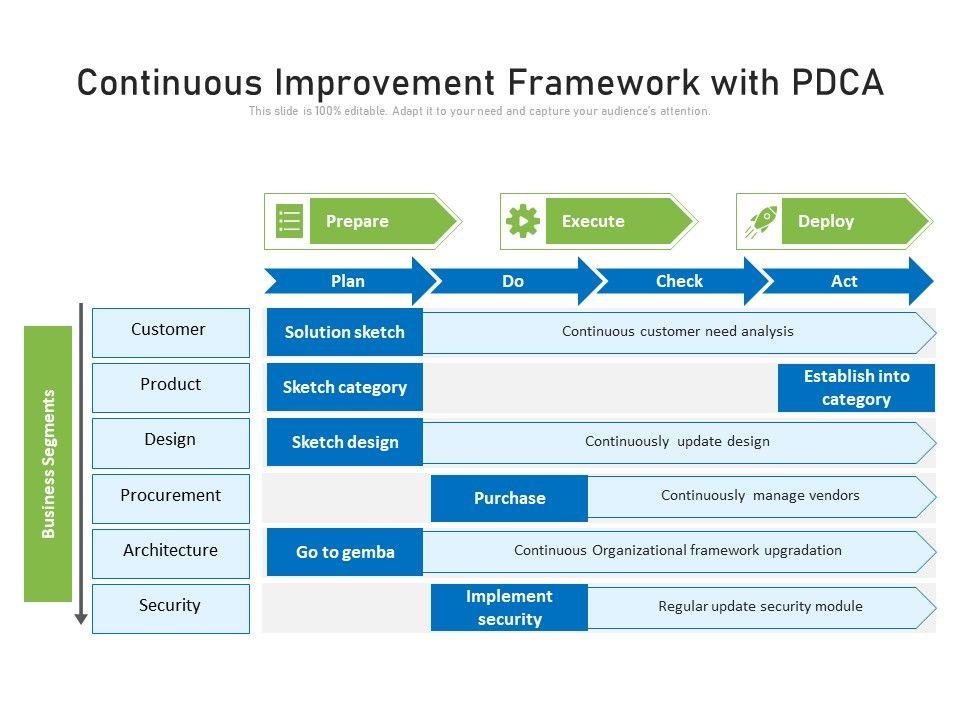 Continuous Improvement Framework with PDCA

This slide is 100% editable. Adapt it to your need and capture your audience's attention.

Prepare

Execute

Deploy

Plan

Do

Check

Act

Business Segments

Customer

Solution sketch

Continuous customer need analysis

Product

Sketch category

Establish into category

Design

Sketch design

Continuously update design

Procurement

Purchase

Continuously manage vendors

Architecture

Go to gemba

Continuous Organizational framework upgradation

Security

Implement security

Regular update security module